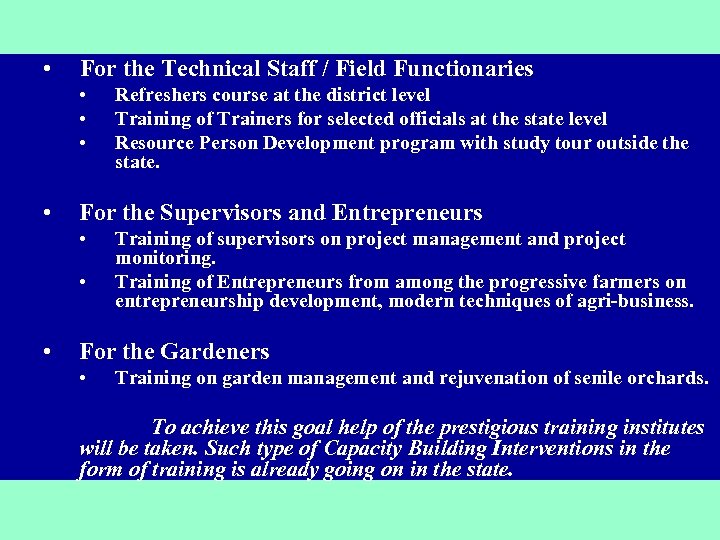 • For the Technical Staff / Field Functionaries
  • Refreshers course at the district level
  • Training of Trainers for selected officials at the state level
  • Resource Person Development program with study tour outside the state.

• For the Supervisors and Entrepreneurs
  • Training of supervisors on project management and project monitoring.
  • Training of Entrepreneurs from among the progressive farmers on entrepreneurship development, modern techniques of agri-business.

• For the Gardeners
  • Training on garden management and rejuvenation of senile orchards.

To achieve this goal help of the prestigious training institutes will be taken. Such type of Capacity Building Interventions in the form of training is already going on in the state.